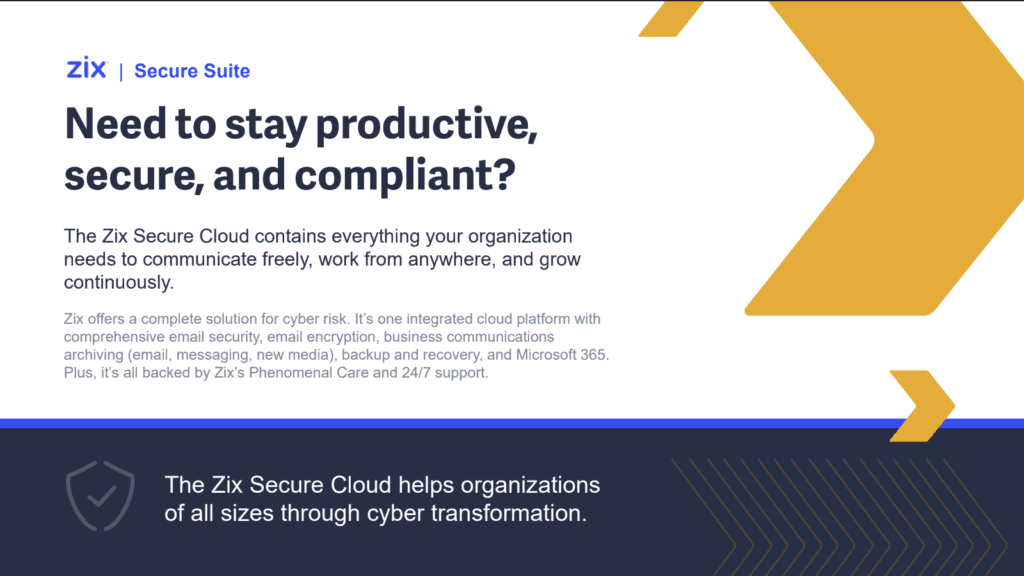 zix | Secure Suite

Need to stay productive, secure, and compliant?

The Zix Secure Cloud contains everything your organization needs to communicate freely, work from anywhere, and grow continuously.

Zix offers a complete solution for cyber risk. It's one integrated cloud platform with comprehensive email security, email encryption, business communications archiving (email, messaging, new media), backup and recovery, and Microsoft 365. Plus, it's all backed by Zix's Phenomenal Care and 24/7 support.

The Zix Secure Cloud helps organizations of all sizes through cyber transformation.